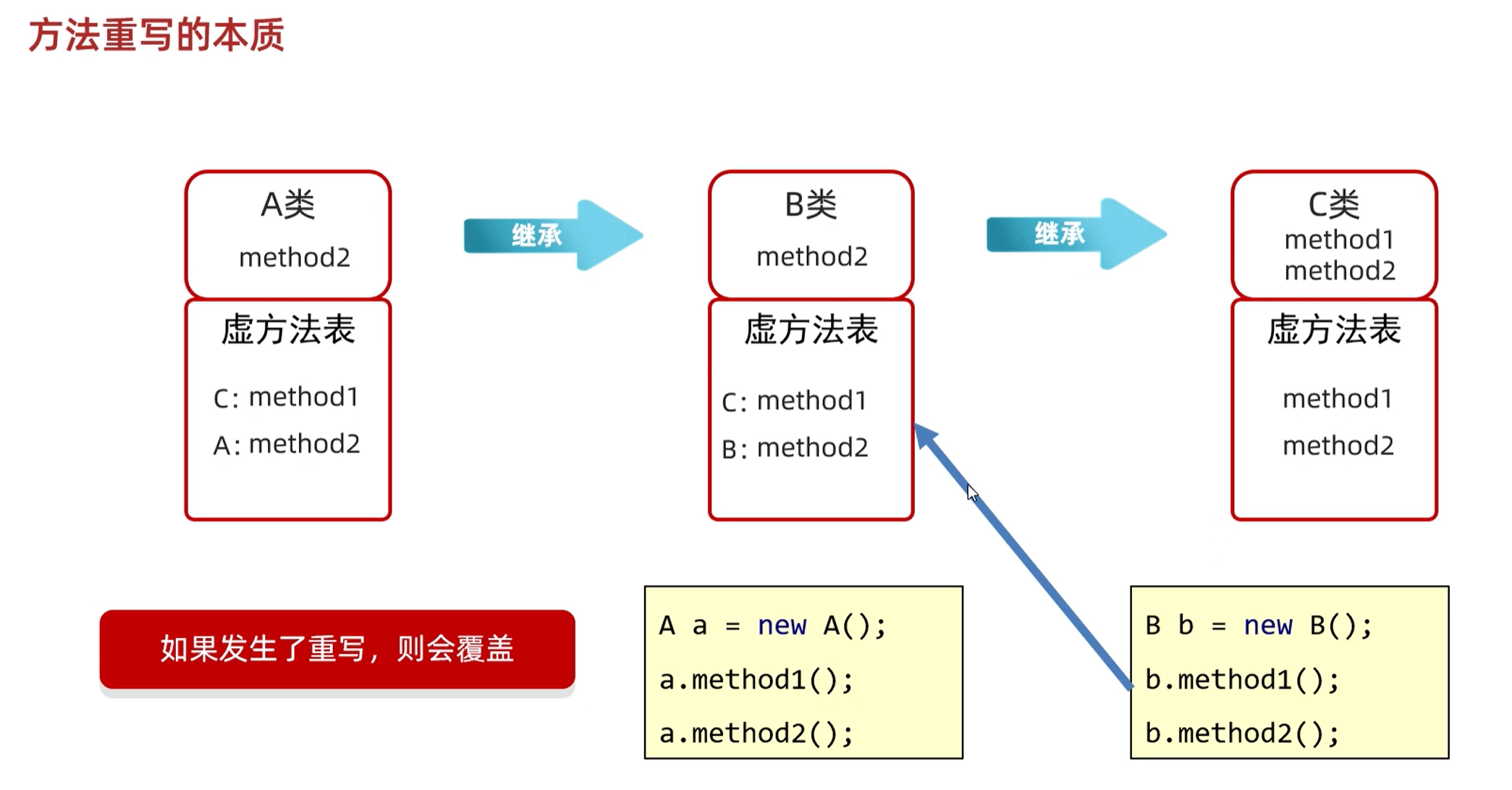 方法重写的本质

A类
method2

虚方法表
C: method1
A: method2

继承

B类
method2

虚方法表
C: method1
B: method2

继承

C类
method1
method2

虚方法表
method1
method2

如果发生了重写，则会覆盖

A a = new A();
a.method1();
a.method2();

B b = new B();
b.method1();
b.method2();